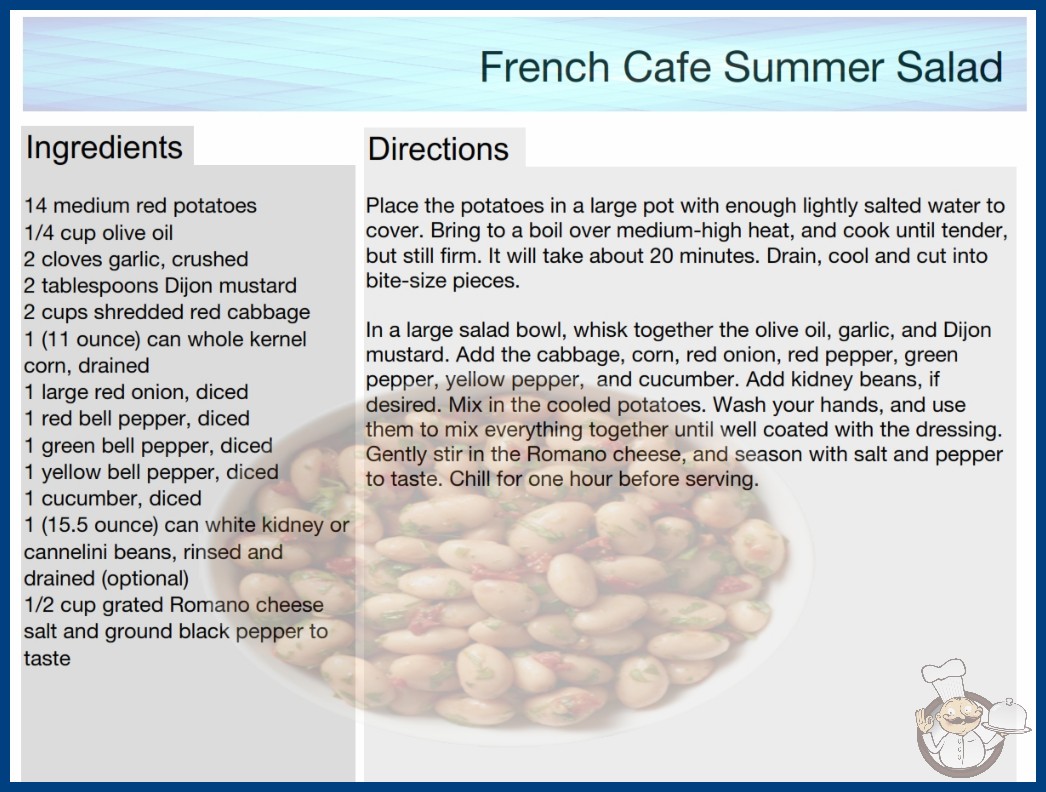 French Cafe Summer Salad

Ingredients

14 medium red potatoes
1/4 cup olive oil
2 cloves garlic, crushed
2 tablespoons Dijon mustard
2 cups shredded red cabbage
1 (11 ounce) can whole kernel corn, drained
1 large red onion, diced
1 red bell pepper, diced
1 green bell pepper, diced
1 yellow bell pepper, diced
1 cucumber, diced
1 (15.5 ounce) can white kidney or cannelini beans, rinsed and drained (optional)
1/2 cup grated Romano cheese
salt and ground black pepper to taste

Directions

Place the potatoes in a large pot with enough lightly salted water to cover. Bring to a boil over medium-high heat, and cook until tender, but still firm. It will take about 20 minutes. Drain, cool and cut into bite-size pieces.

In a large salad bowl, whisk together the olive oil, garlic, and Dijon mustard. Add the cabbage, corn, red onion, red pepper, green pepper, yellow pepper, and cucumber. Add kidney beans, if desired. Mix in the cooled potatoes. Wash your hands, and use them to mix everything together until well coated with the dressing. Gently stir in the Romano cheese, and season with salt and pepper to taste. Chill for one hour before serving.